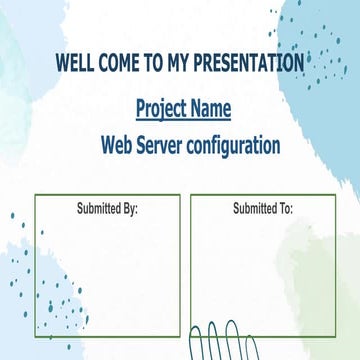 WELL COME TO MY PRESENTATION

Project Name

Web Server configuration

Submitted By:

Submitted To: